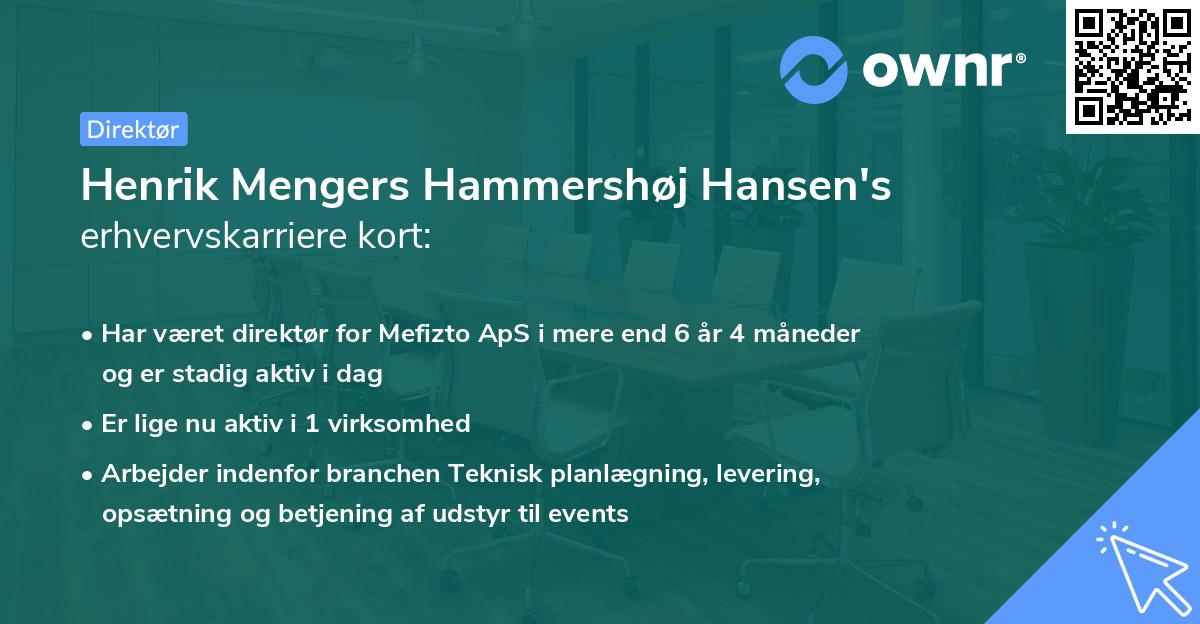 ownr®

Direktør

Henrik Mengers Hammershøj Hansen's erhvervskarriere kort:

• Har været direktør for Mefizto ApS i mere end 6 år 4 måneder og er stadig aktiv i dag

• Er lige nu aktiv i 1 virksomhed

• Arbejder indenfor branchen Teknisk planlægning, levering, opsætning og betjening af udstyr til events